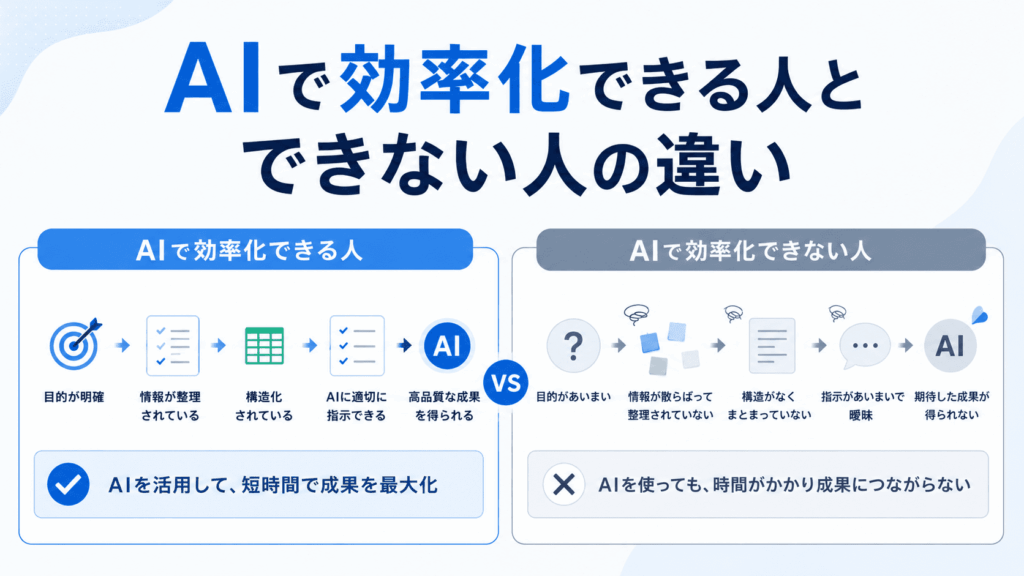 AIで効率化できる人とできない人の違い

AIで効率化できる人

目的が明確

情報が整理されている

構造化されている

AIに適切に指示できる

AI

高品質な成果を得られる

AIを活用して、短時間で成果を最大化

VS

AIで効率化できない人

?

目的があいまい

情報が散らばって整理されていない

構造がなくまとまっていない

...

指示があいまいで曖昧

AI

期待した成果が得られない

AIを使っても、時間がかかり成果につながらない